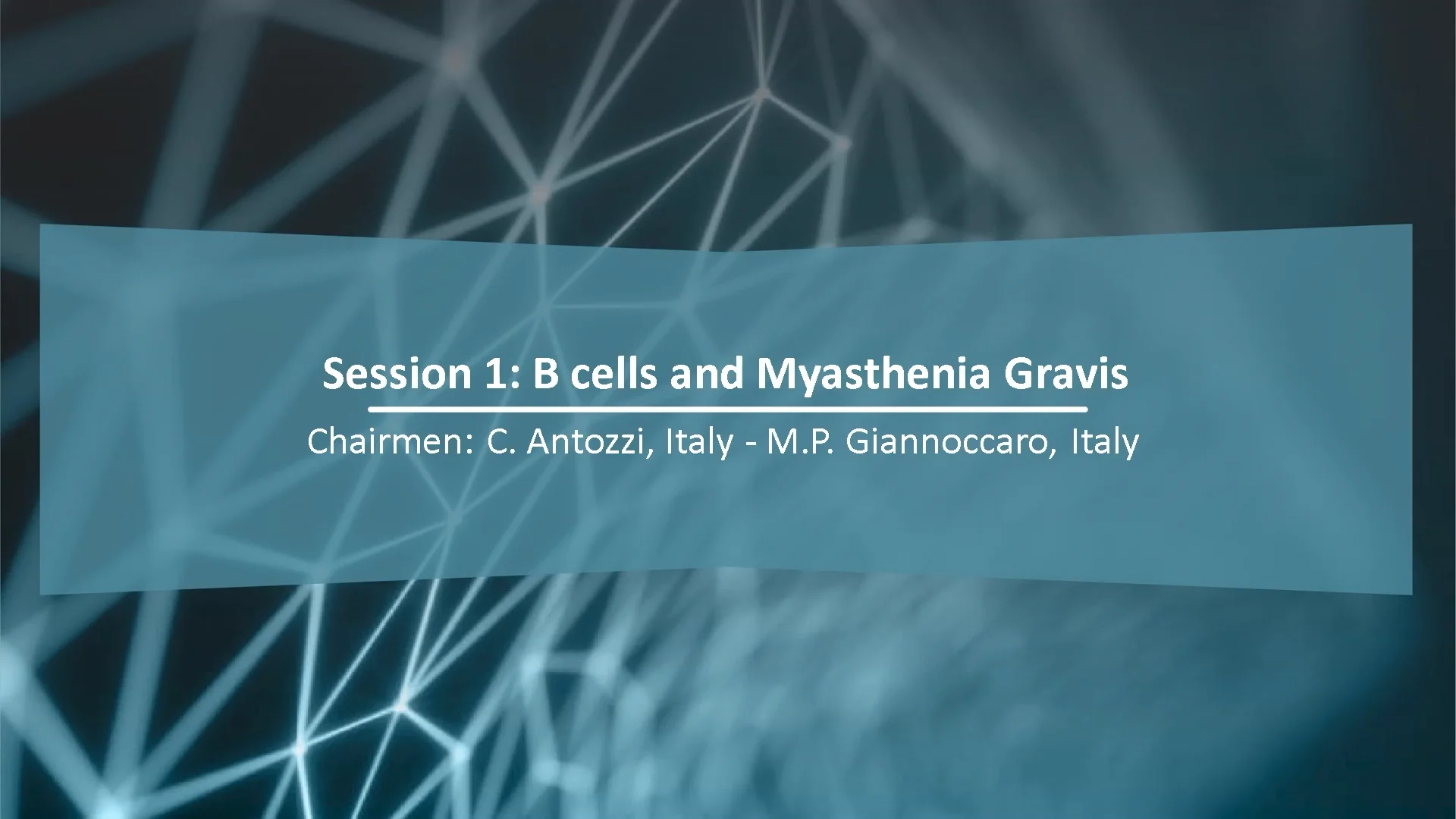 Session 1: B cells and Myasthenia Gravis

Chairmen: C. Antozzi, Italy - M.P. Giannoccaro, Italy